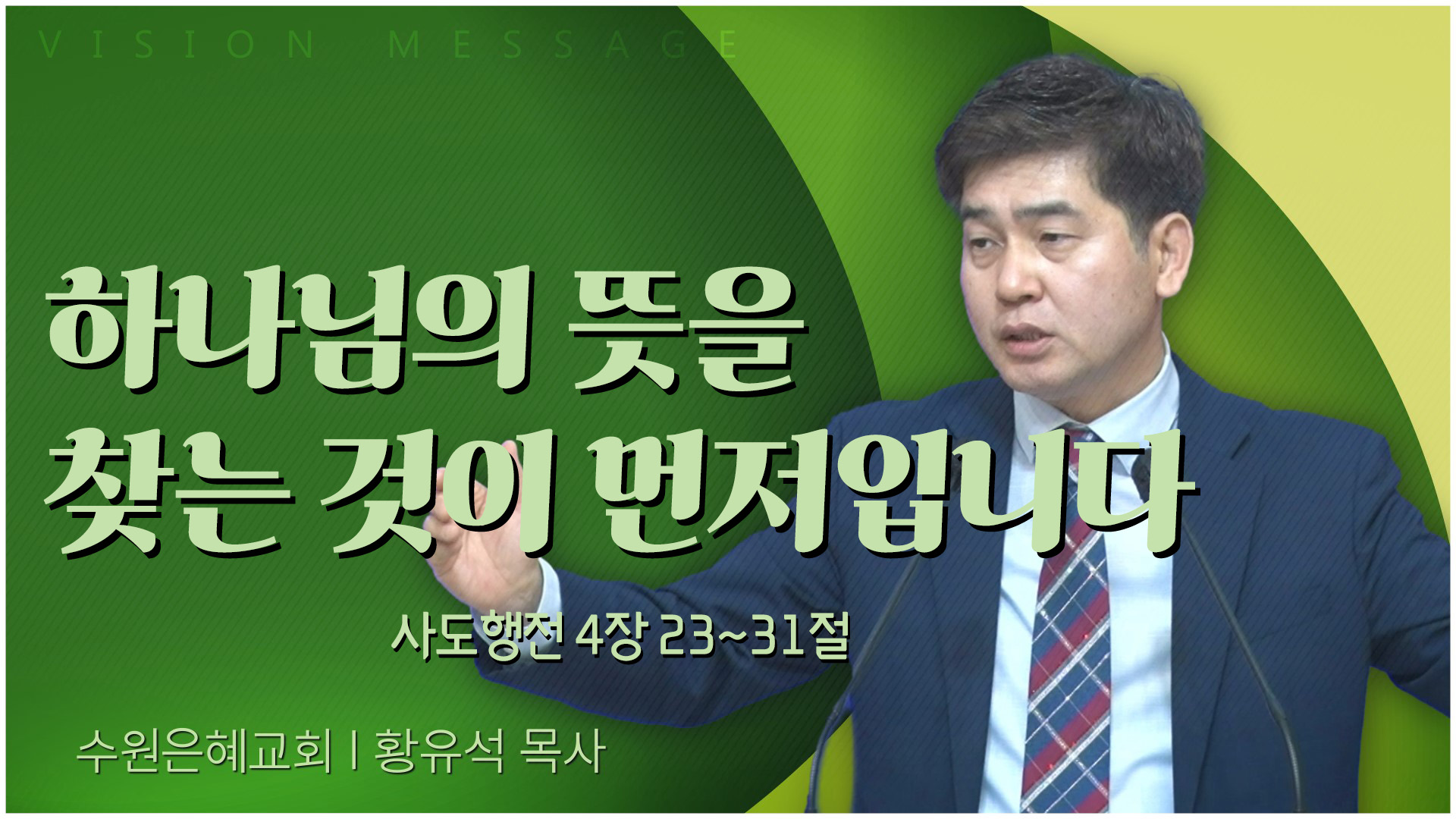 VISION MESSAGE

하나님의 뜻을
찾는 것이 먼저입니다

사도행전 4장 23~31절

수원은혜교회 | 황유석 목사